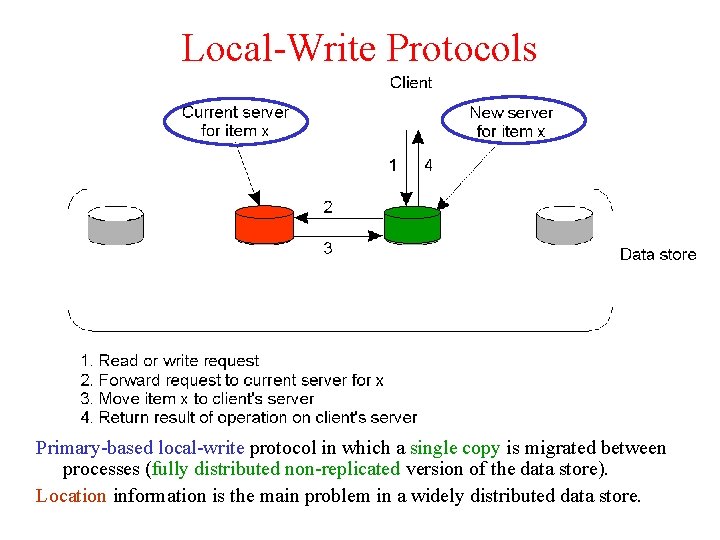 Local-Write Protocols

Client

Current server for item x

New server for item x

1

4

2

3

Data store

1. Read or write request
2. Forward request to current server for x
3. Move item x to client's server
4. Return result of operation on client's server

Primary-based local-write protocol in which a single copy is migrated between processes (fully distributed non-replicated version of the data store).

Location information is the main problem in a widely distributed data store.